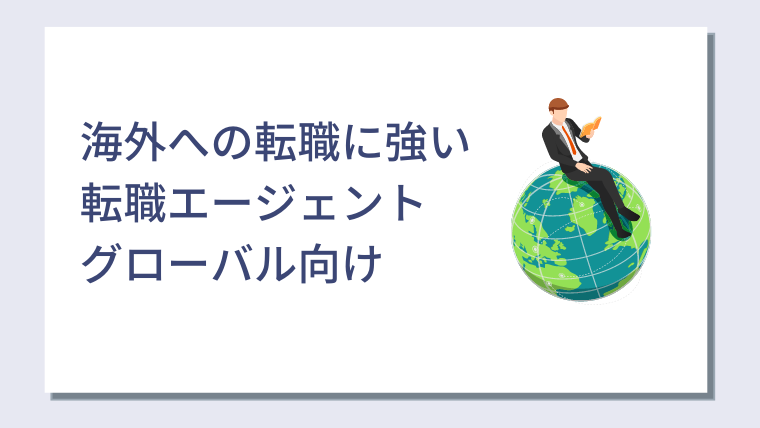 海外への転職に強い
転職エージェント
グローバル向け